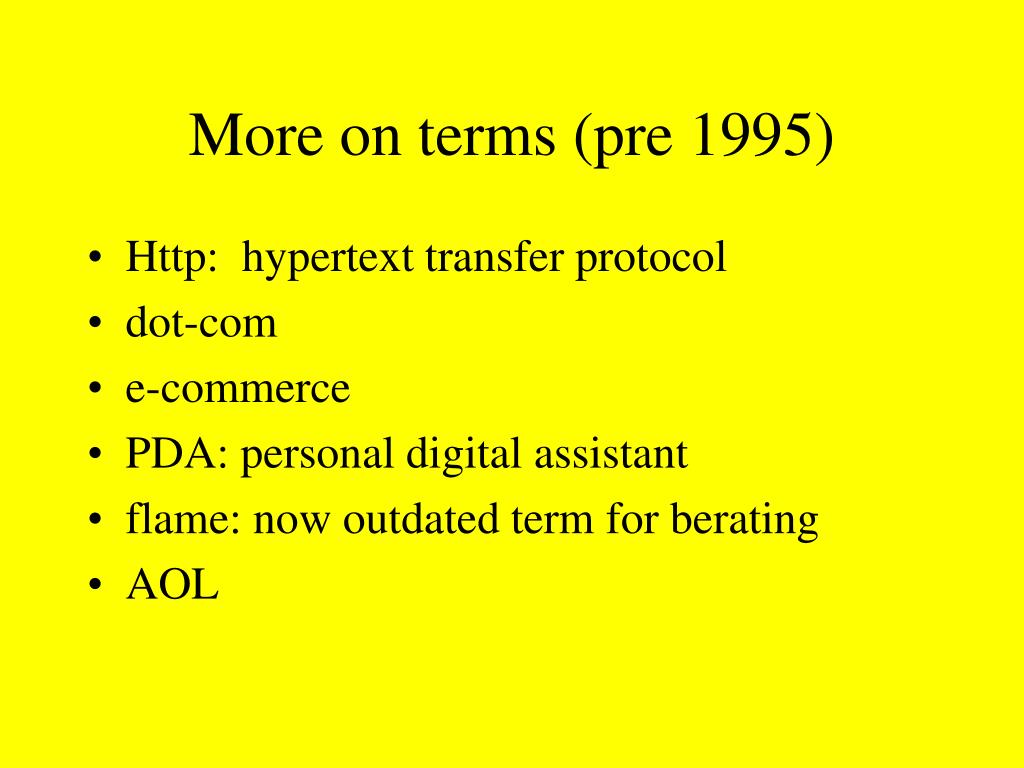 More on terms (pre 1995)

• Http: hypertext transfer protocol
• dot-com
• e-commerce
• PDA: personal digital assistant
• flame: now outdated term for berating
• AOL